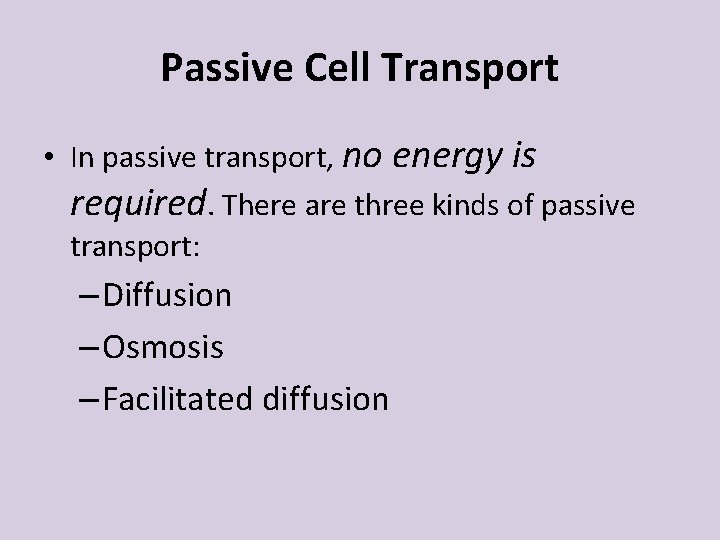 Passive Cell Transport

• In passive transport, no energy is required. There are three kinds of passive transport:

– Diffusion
– Osmosis
– Facilitated diffusion